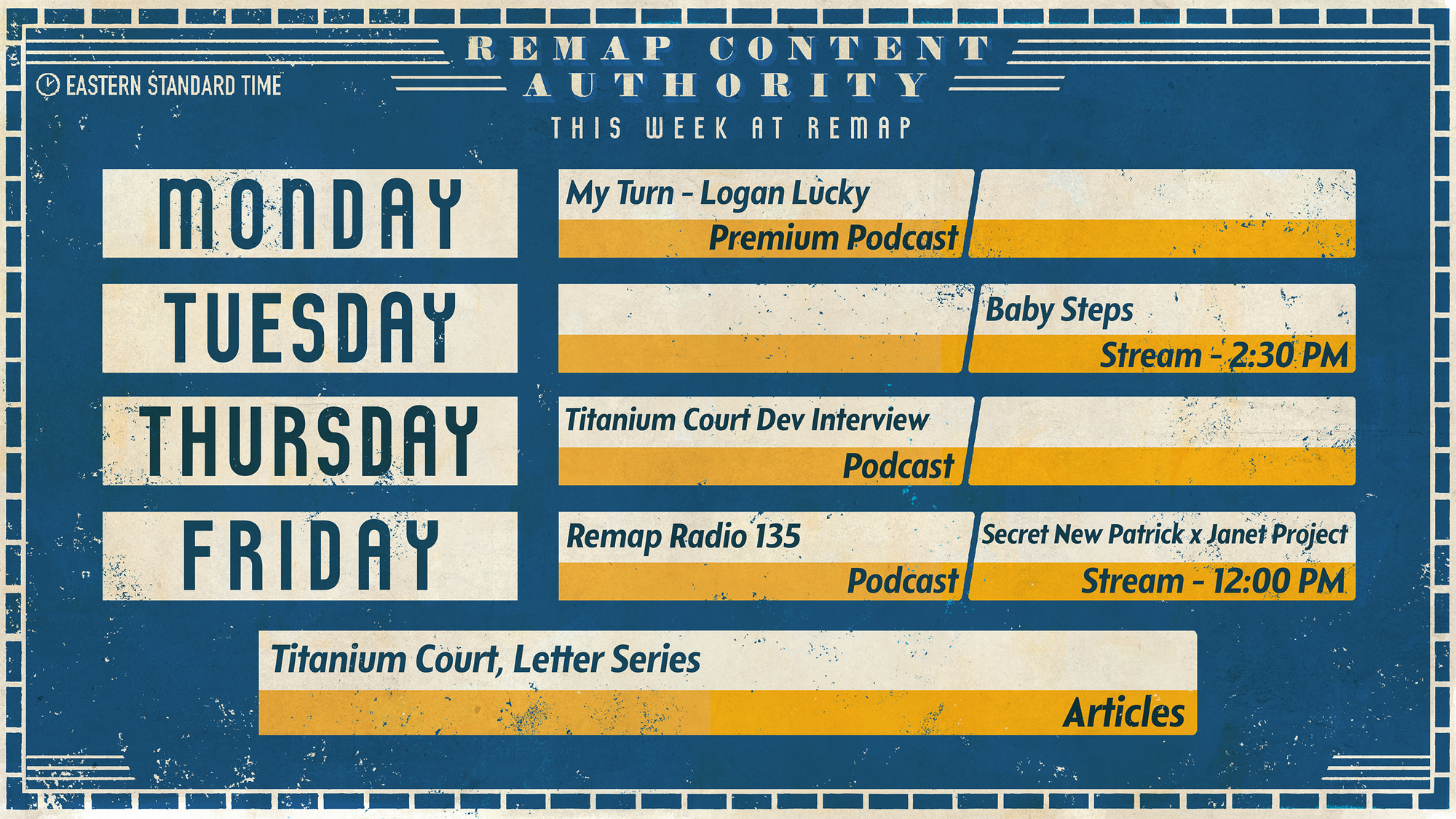 EASTERN STANDARD TIME

REMAP CONTENT AUTHORITY

THIS WEEK AT REMAP

MONDAY

My Turn - Logan Lucky
Premium Podcast

TUESDAY

Baby Steps
Stream - 2:30 PM

THURSDAY

Titanium Court Dev Interview
Podcast

FRIDAY

Remap Radio 135
Podcast

Secret New Patrick x Janet Project
Stream - 12:00 PM

Titanium Court, Letter Series
Articles